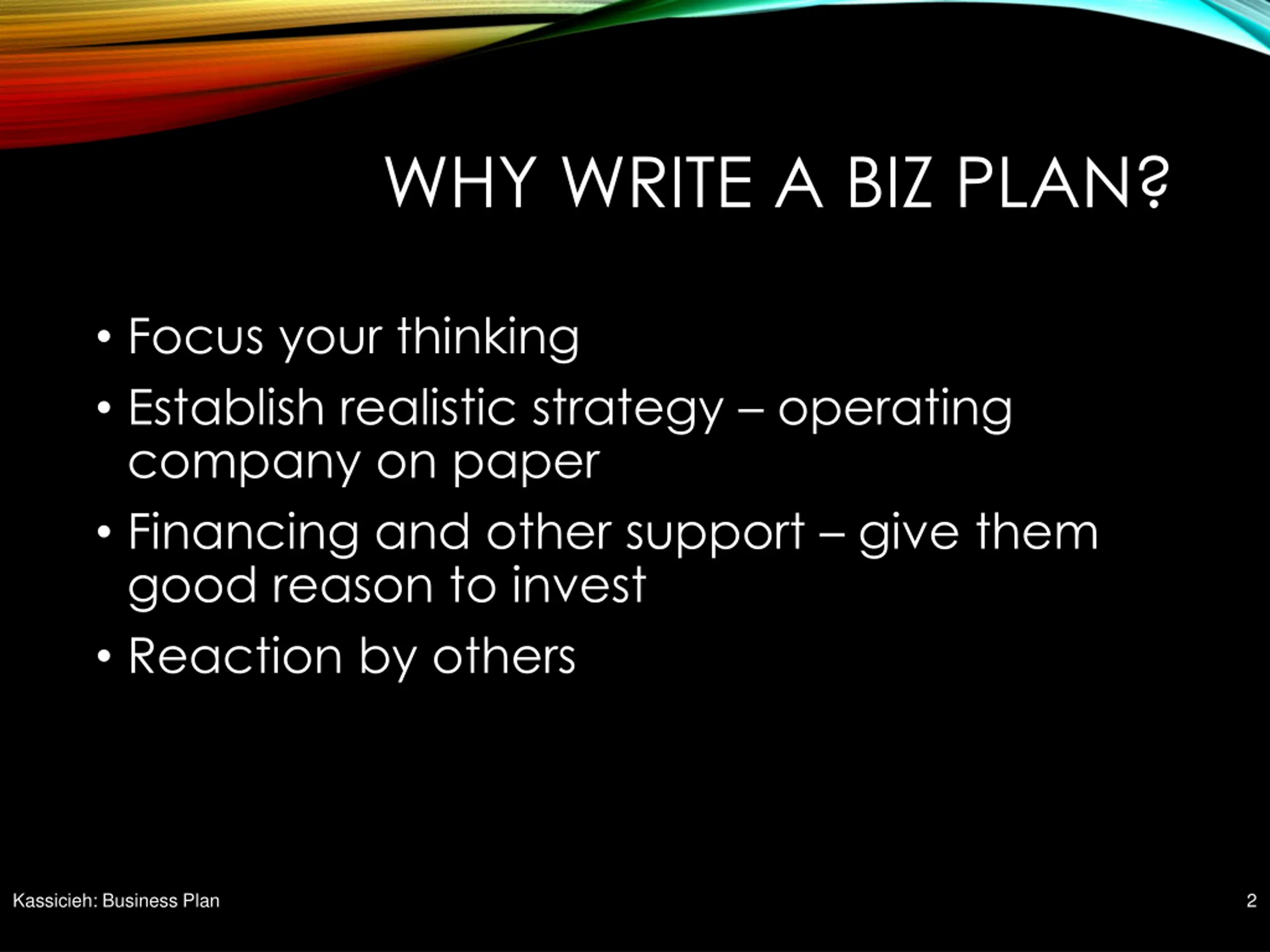 WHY WRITE A BIZ PLAN?

• Focus your thinking
• Establish realistic strategy – operating company on paper
• Financing and other support – give them good reason to invest
• Reaction by others

Kassicieh: Business Plan

2